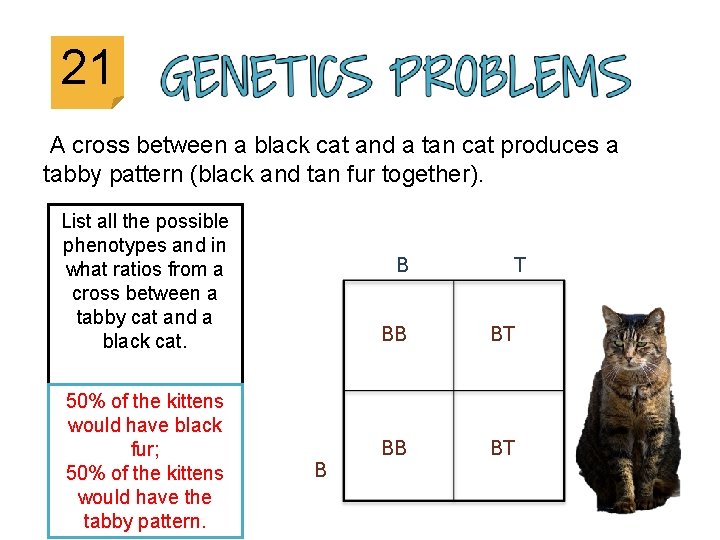 21

GENETICS PROBLEMS

A cross between a black cat and a tan cat produces a tabby pattern (black and tan fur together).

List all the possible phenotypes and in what ratios from a cross between a tabby cat and a black cat.

50% of the kittens would have black fur;
50% of the kittens would have the tabby pattern.

| | B | T |
|---|---|---|
| | BB | BT |
| B | BB | BT |